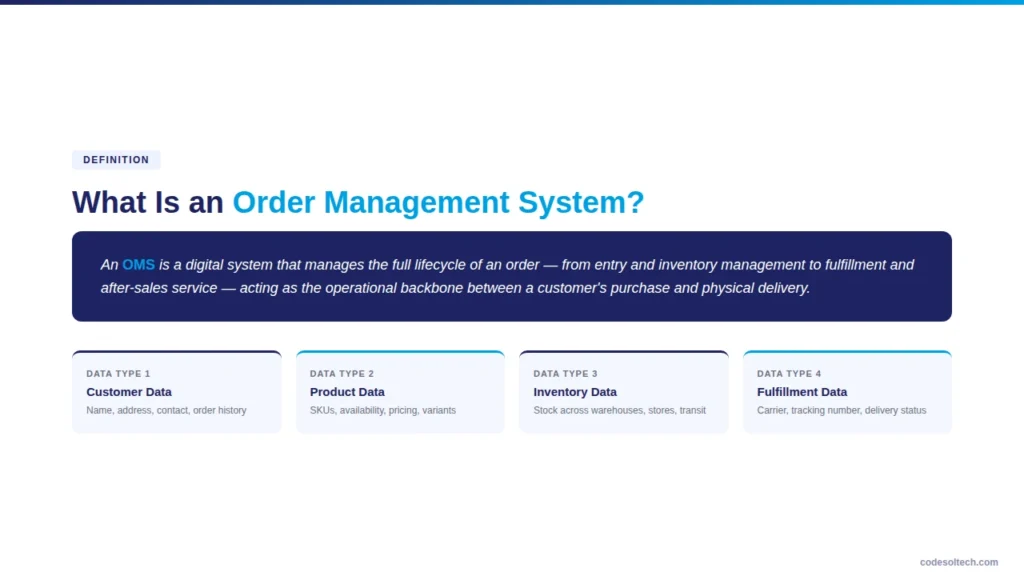 DEFINITION

What Is an Order Management System?

An OMS is a digital system that manages the full lifecycle of an order — from entry and inventory management to fulfillment and after-sales service — acting as the operational backbone between a customer's purchase and physical delivery.

DATA TYPE 1
Customer Data
Name, address, contact, order history

DATA TYPE 2
Product Data
SKUs, availability, pricing, variants

DATA TYPE 3
Inventory Data
Stock across warehouses, stores, transit

DATA TYPE 4
Fulfillment Data
Carrier, tracking number, delivery status

codesoltech.com